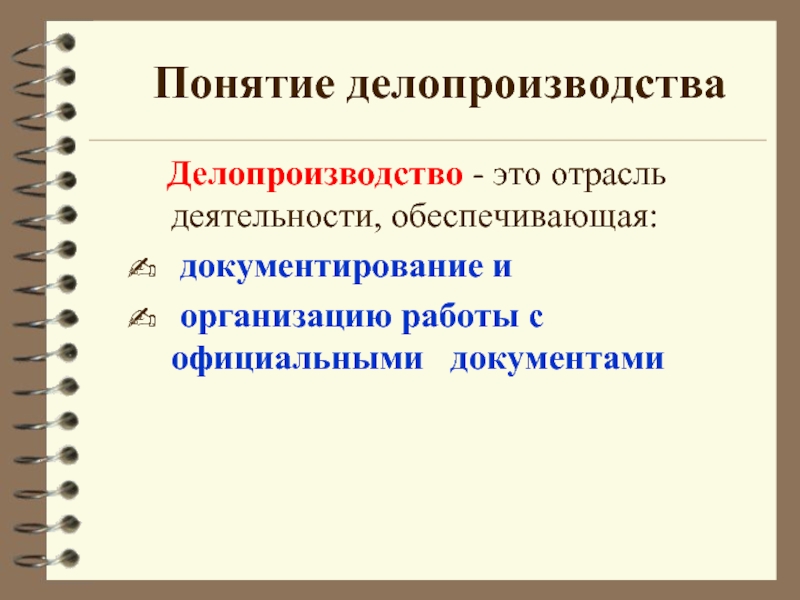 Понятие делопроизводства

Делопроизводство - это отрасль деятельности, обеспечивающая:

✍ документирование и

✍ организацию работы с официальными документами